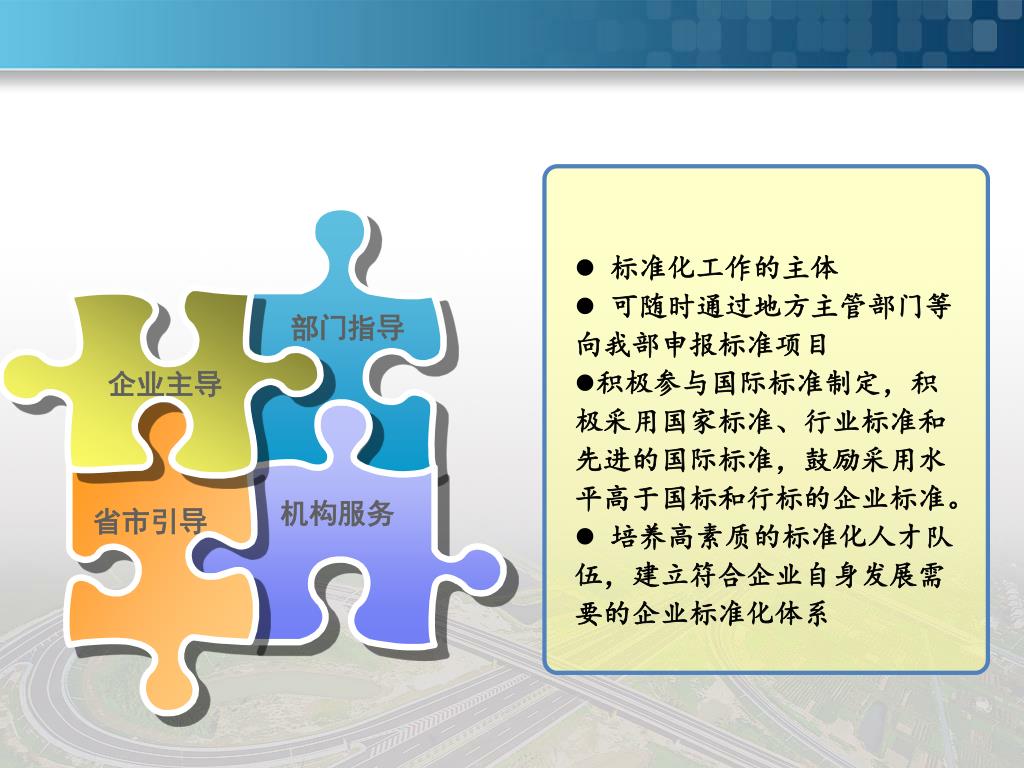 部门指导

企业主导

省市引导

机构服务

● 标准化工作的主体
● 可随时通过地方主管部门等向我部申报标准项目
●积极参与国际标准制定，积极采用国家标准、行业标准和先进的国际标准，鼓励采用水平高于国标和行标的企业标准。
● 培养高素质的标准化人才队伍，建立符合企业自身发展需要的企业标准化体系